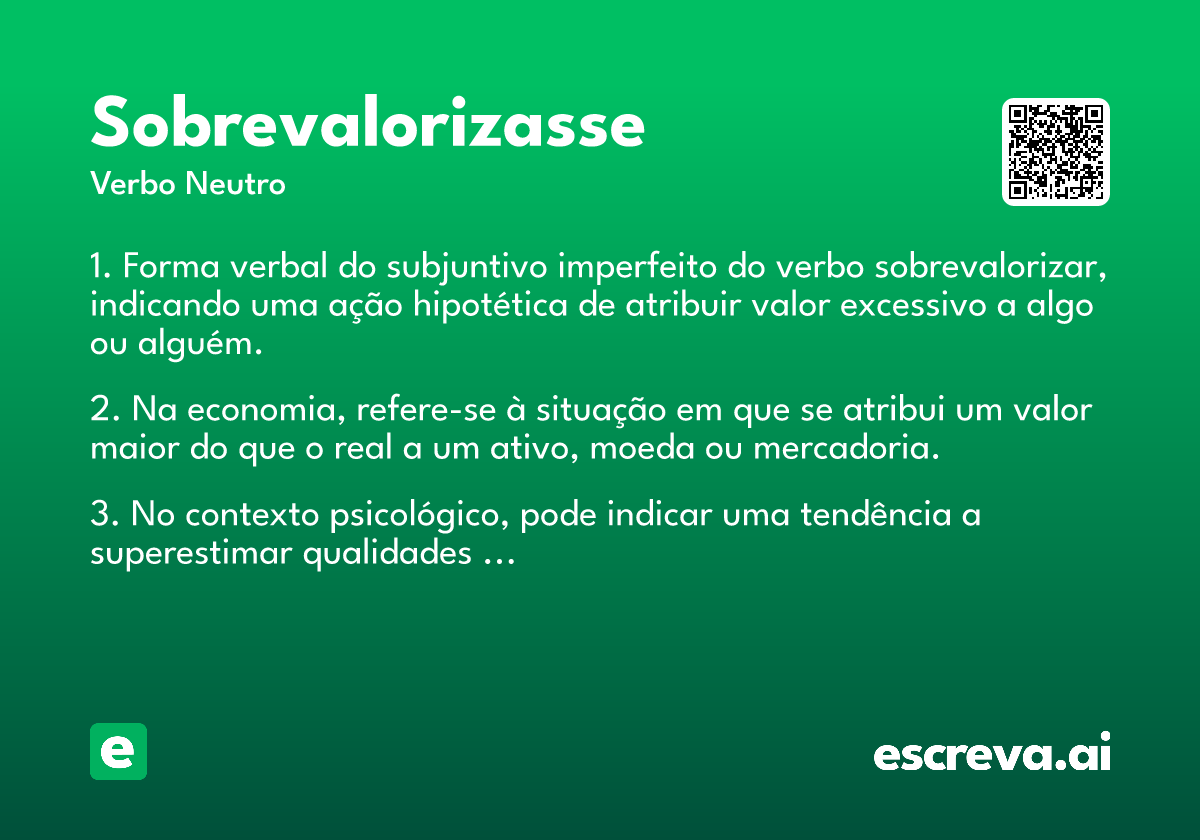 Sobrevalorizasse
Verbo Neutro

1. Forma verbal do subjuntivo imperfeito do verbo sobrevalorizar, indicando uma ação hipotética de atribuir valor excessivo a algo ou alguém.

2. Na economia, refere-se à situação em que se atribui um valor maior do que o real a um ativo, moeda ou mercadoria.

3. No contexto psicológico, pode indicar uma tendência a superestimar qualidades ...

e

escreva.ai